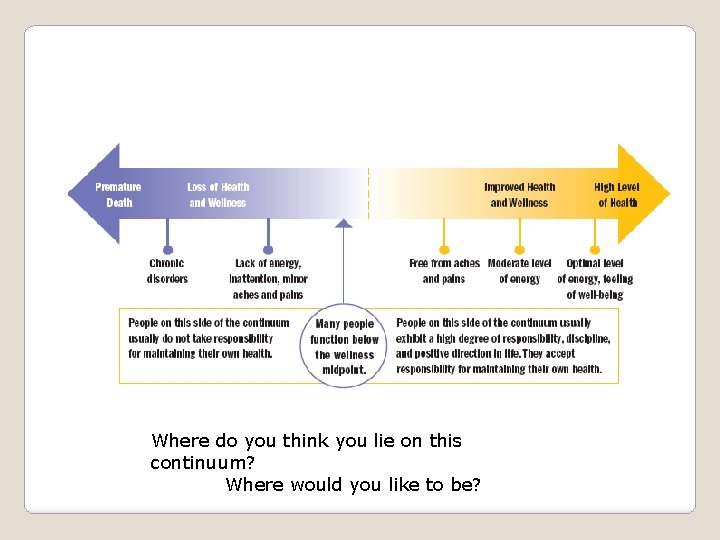 Premature Death

Loss of Health and Wellness

Improved Health and Wellness

High Level of Health

Chronic disorders

Lack of energy, inattention, minor aches and pains

Free from aches and pains

Moderate level of energy

Optimal level of energy, feeling of well-being

People on this side of the continuum usually do not take responsibility for maintaining their own health.

Many people function below the wellness midpoint.

People on this side of the continuum usually exhibit a high degree of responsibility, discipline, and positive direction in life. They accept responsibility for maintaining their own health.

Where do you think you lie on this continuum?
Where would you like to be?